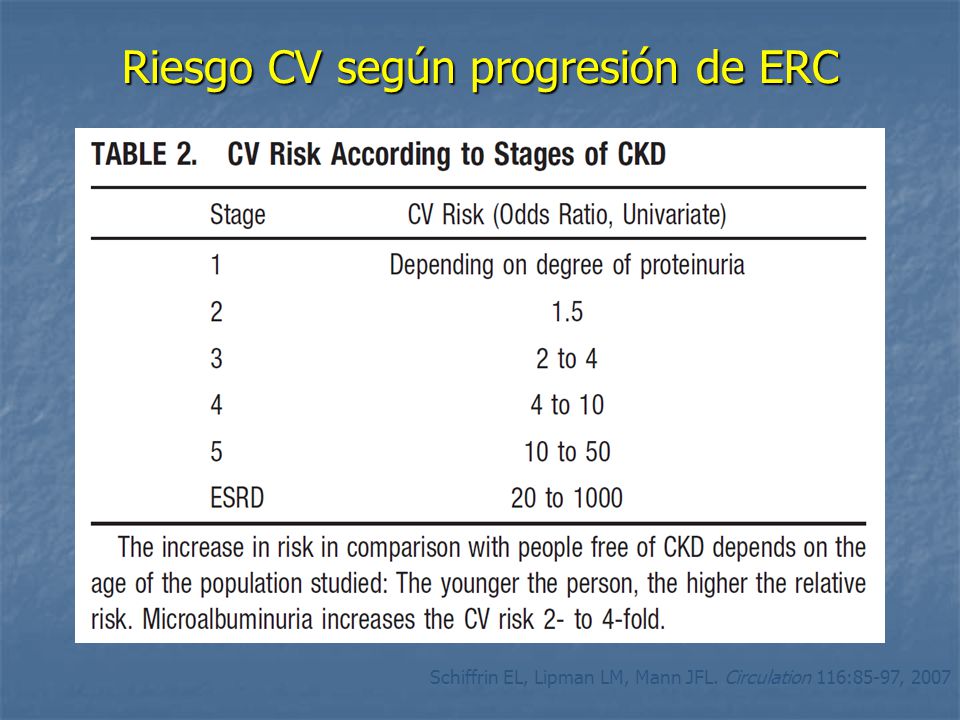 Riesgo CV según progresión de ERC

TABLE 2. CV Risk According to Stages of CKD

| Stage | CV Risk (Odds Ratio, Univariate) |
|---|---|
| 1 | Depending on degree of proteinuria |
| 2 | 1.5 |
| 3 | 2 to 4 |
| 4 | 4 to 10 |
| 5 | 10 to 50 |
| ESRD | 20 to 1000 |

The increase in risk in comparison with people free of CKD depends on the age of the population studied: The younger the person, the higher the relative risk. Microalbuminuria increases the CV risk 2- to 4-fold.

Schiffrin EL, Lipman LM, Mann JFL. Circulation 116:85-97, 2007